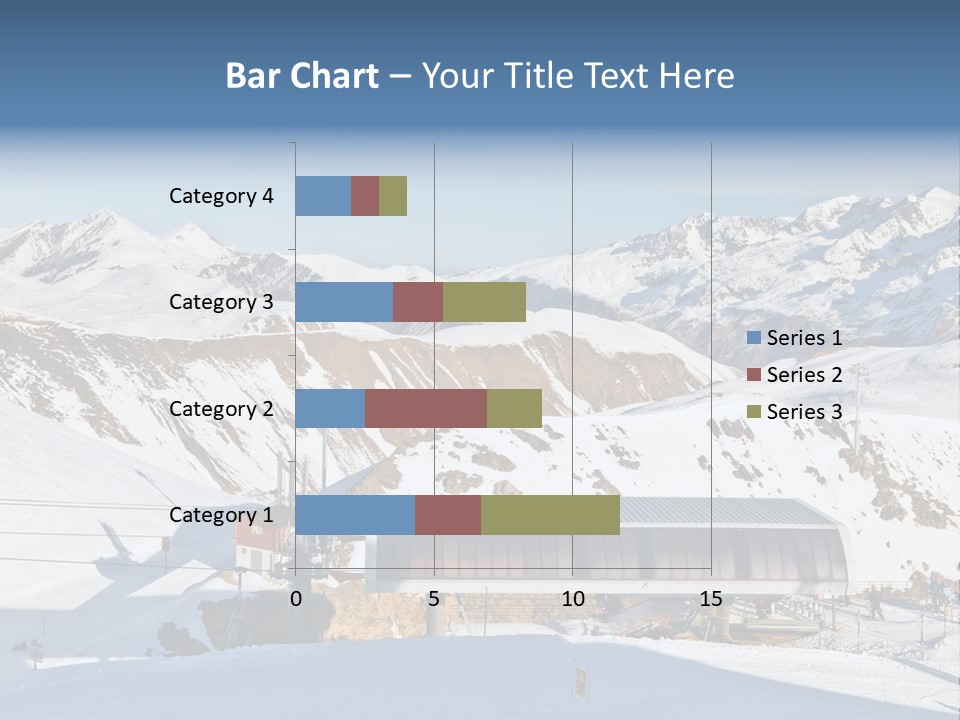 Bar Chart – Your Title Text Here

Category 4
Category 3
Category 2
Category 1

0
5
10
15

Series 1
Series 2
Series 3